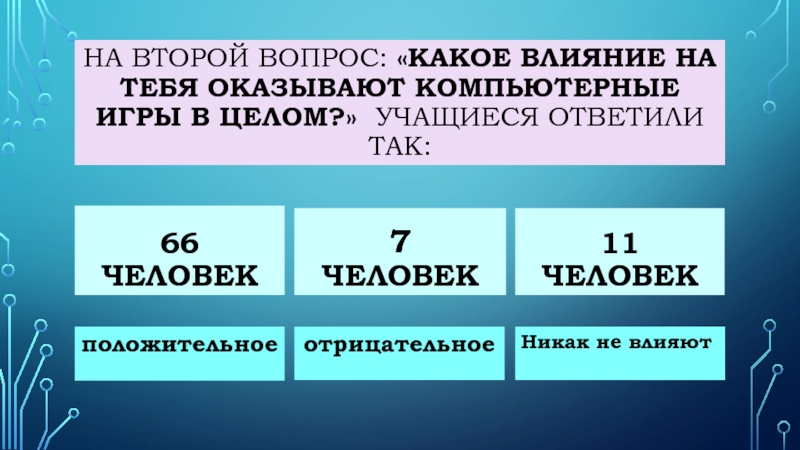 НА ВТОРОЙ ВОПРОС: «КАКОЕ ВЛИЯНИЕ НА ТЕБЯ ОКАЗЫВАЮТ КОМПЬЮТЕРНЫЕ ИГРЫ В ЦЕЛОМ?» УЧАЩИЕСЯ ОТВЕТИЛИ ТАК:

66 ЧЕЛОВЕК

7 ЧЕЛОВЕК

11 ЧЕЛОВЕК

положительное

отрицательное

Никак не влияют